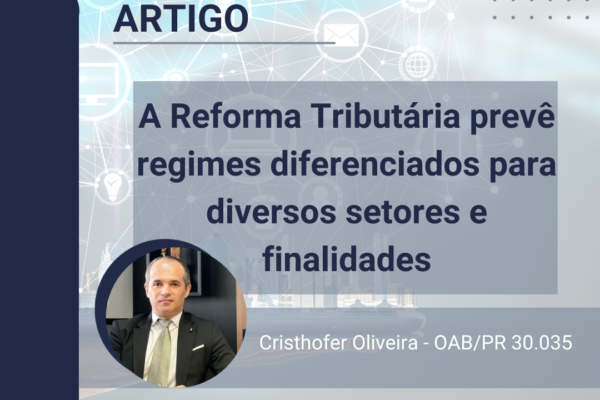 ARTIGO

A Reforma Tributária prevê regimes diferenciados para diversos setores e finalidades

Cristhofer Oliveira - OAB/PR 30.035